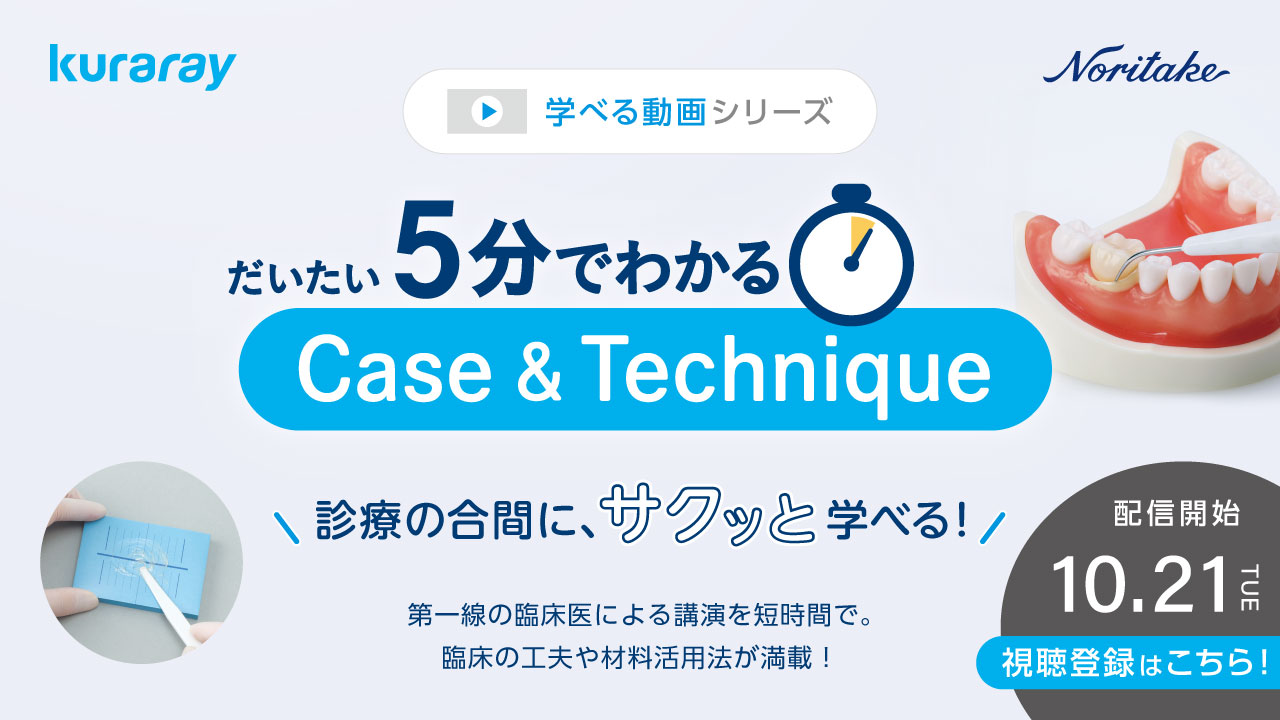 kuraray

Noritake

学べる動画シリーズ

だいたい 5分でわかる

Case & Technique

診療の合間に、サクッと学べる！

第一線の臨床医による講演を短時間で。
臨床の工夫や材料活用法が満載！

配信開始
10.21 TUE

視聴登録はこちら！